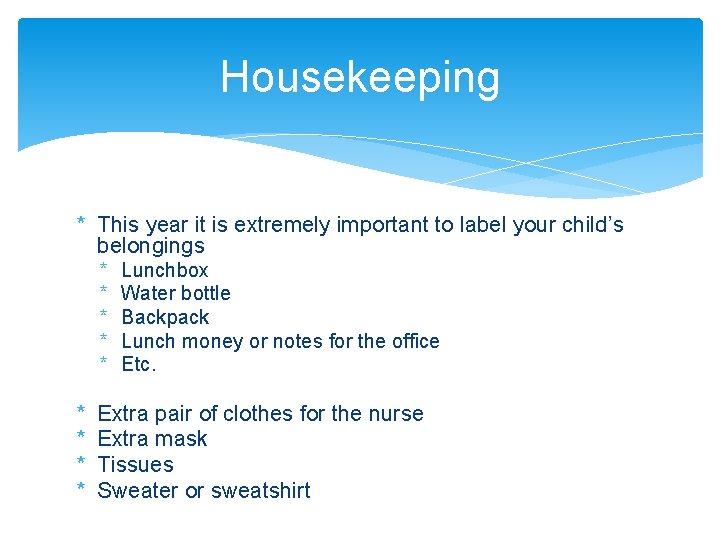 Housekeeping

* This year it is extremely important to label your child's belongings
  * Lunchbox
  * Water bottle
  * Backpack
  * Lunch money or notes for the office
  * Etc.

* Extra pair of clothes for the nurse
* Extra mask
* Tissues
* Sweater or sweatshirt